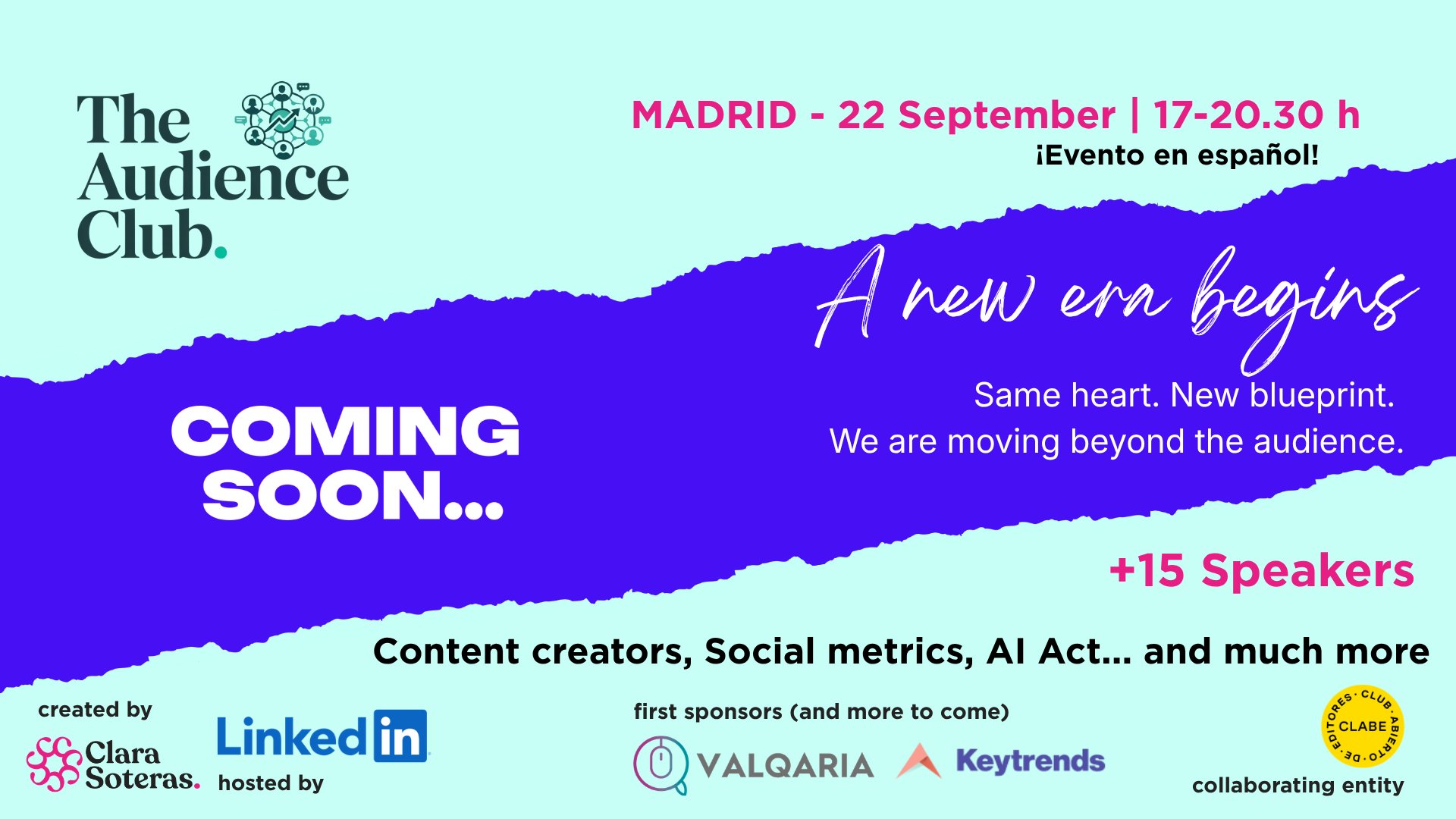 The Audience Club.

MADRID - 22 September | 17-20.30 h
¡Evento en español!

A new era begins

Same heart. New blueprint.
We are moving beyond the audience.

COMING SOON...

+15 Speakers

Content creators, Social metrics, AI Act... and much more

created by
Clara Soteras.

LinkedIn
hosted by

first sponsors (and more to come)
VALQARIA
Keytrends

CLUB ABIERTO DE EDITORES
CLABE
collaborating entity